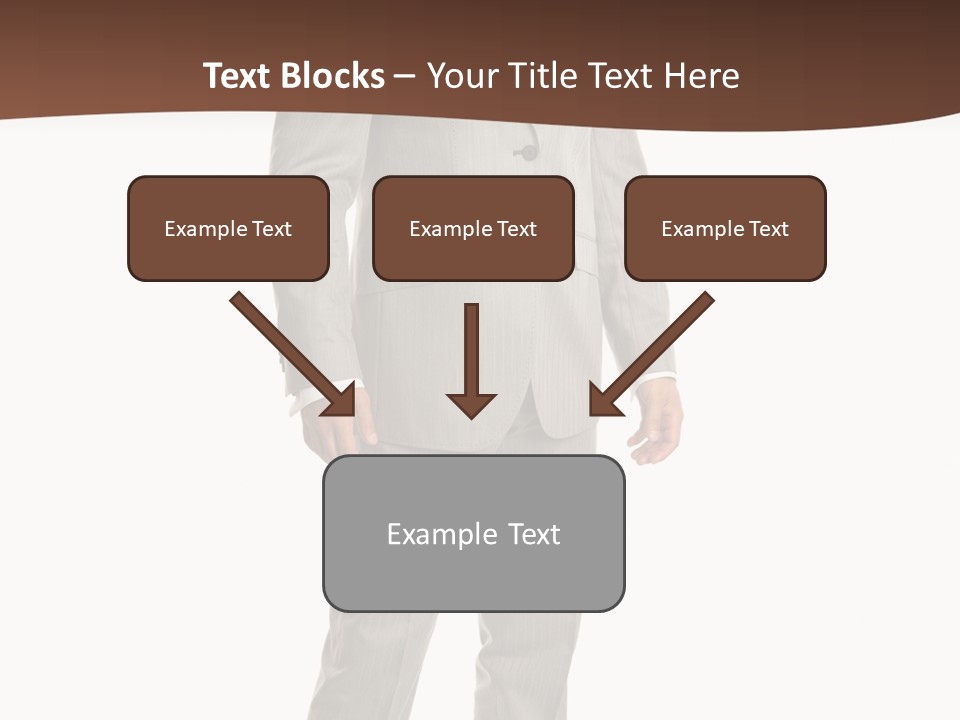 Text Blocks – Your Title Text Here

Example Text

Example Text

Example Text

Example Text